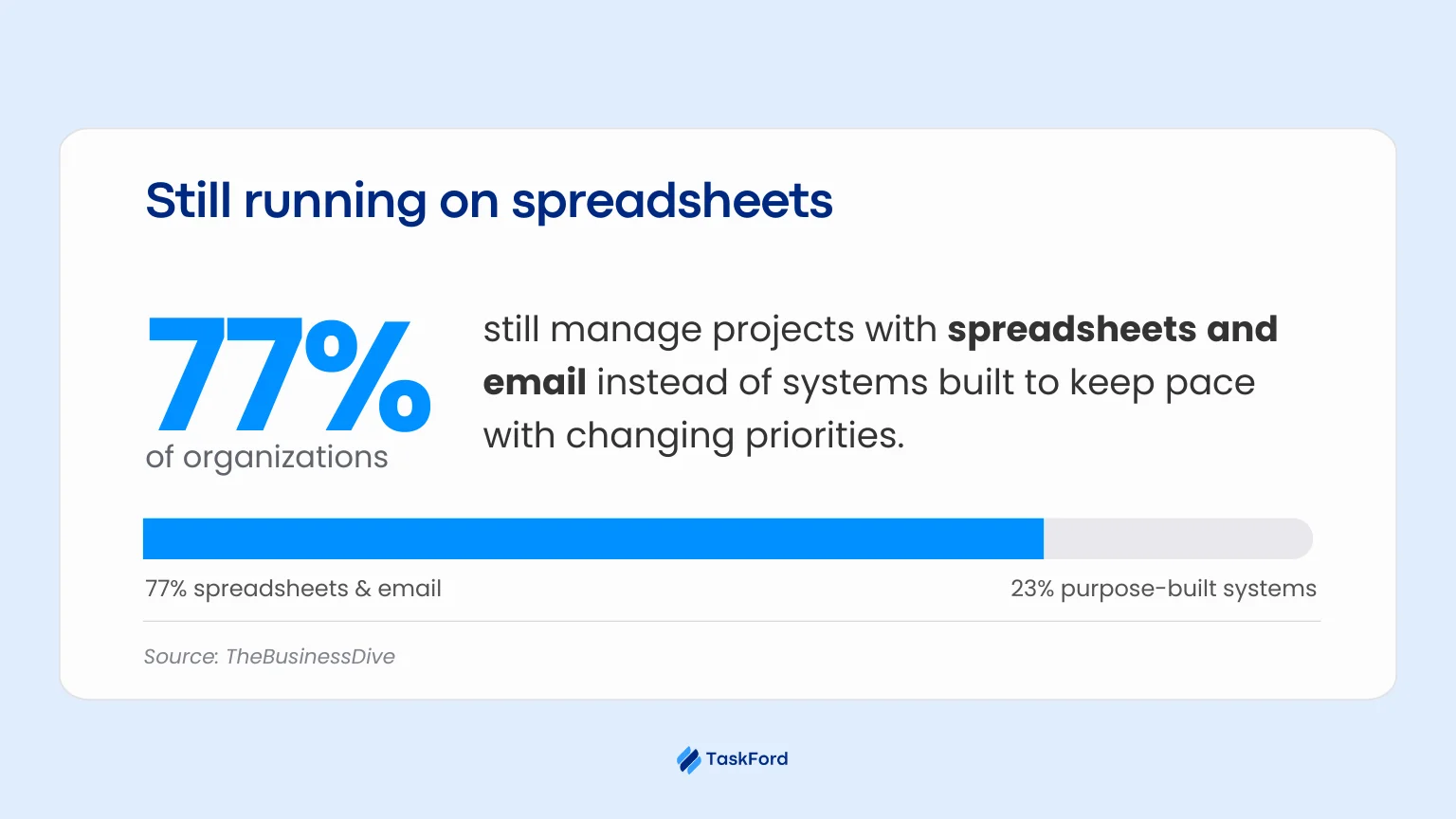 Still running on spreadsheets

77%
of organizations

still manage projects with spreadsheets and email instead of systems built to keep pace with changing priorities.

77% spreadsheets & email

23% purpose-built systems

Source: TheBusinessDive

TaskFord